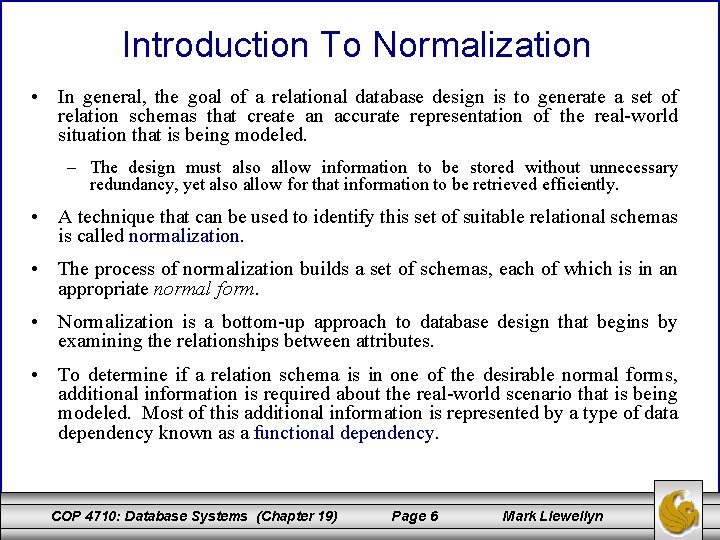 Introduction To Normalization

• In general, the goal of a relational database design is to generate a set of relation schemas that create an accurate representation of the real-world situation that is being modeled.

– The design must also allow information to be stored without unnecessary redundancy, yet also allow for that information to be retrieved efficiently.

• A technique that can be used to identify this set of suitable relational schemas is called normalization.

• The process of normalization builds a set of schemas, each of which is in an appropriate normal form.

• Normalization is a bottom-up approach to database design that begins by examining the relationships between attributes.

• To determine if a relation schema is in one of the desirable normal forms, additional information is required about the real-world scenario that is being modeled. Most of this additional information is represented by a type of data dependency known as a functional dependency.

COP 4710: Database Systems (Chapter 19) Page 6 Mark Llewellyn